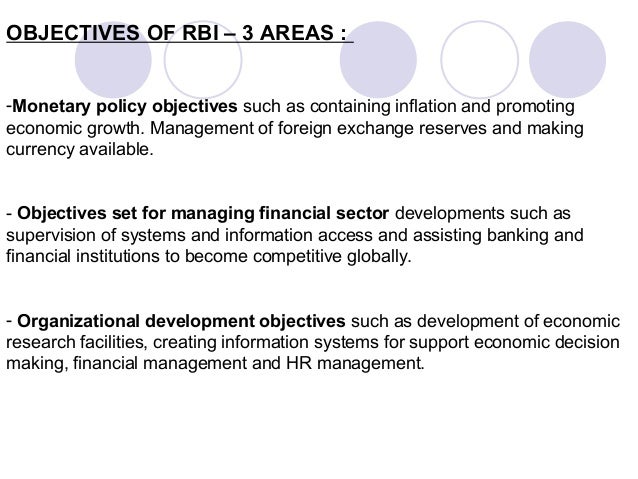 OBJECTIVES OF RBI – 3 AREAS :

-Monetary policy objectives such as containing inflation and promoting economic growth. Management of foreign exchange reserves and making currency available.

- Objectives set for managing financial sector developments such as supervision of systems and information access and assisting banking and financial institutions to become competitive globally.

- Organizational development objectives such as development of economic research facilities, creating information systems for support economic decision making, financial management and HR management.